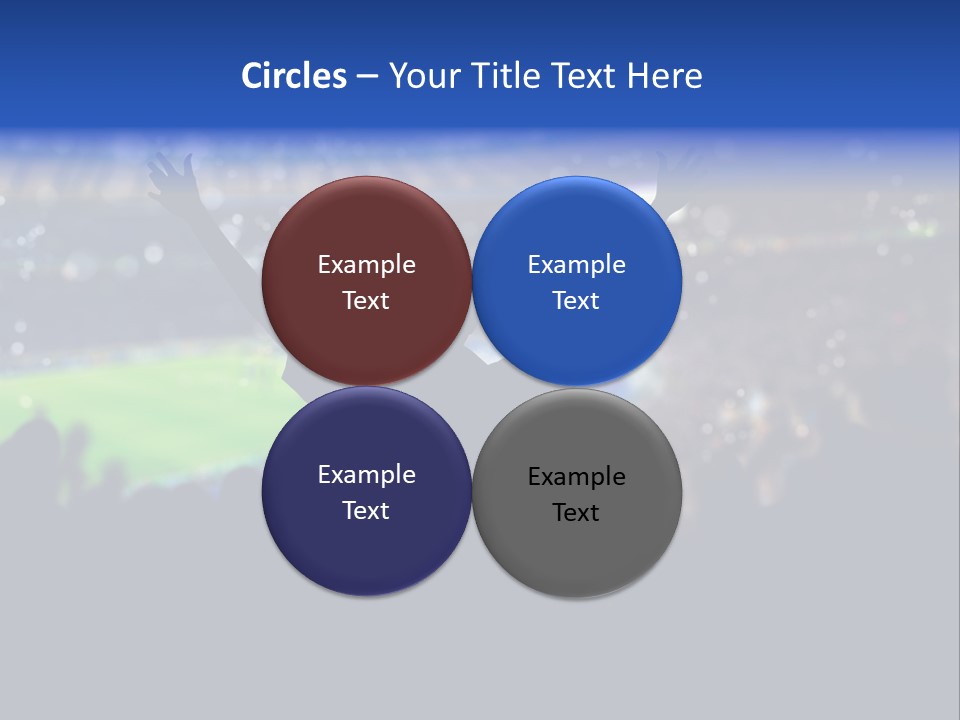 Circles – Your Title Text Here

Example Text

Example Text

Example Text

Example Text